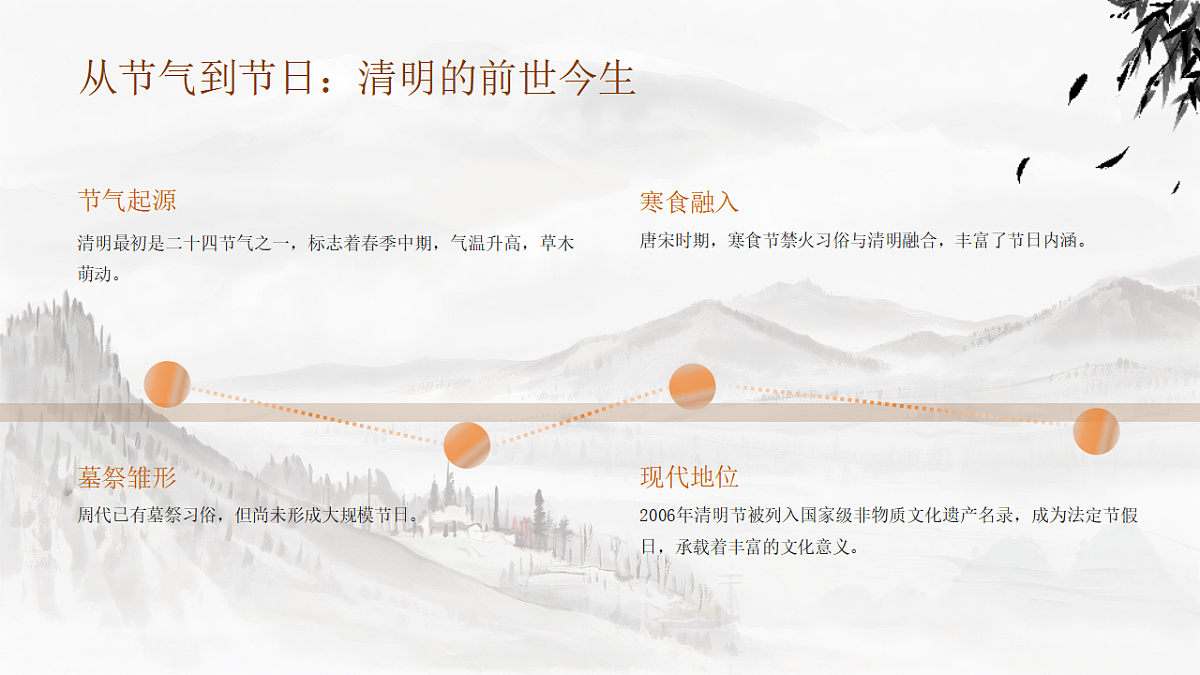 从节气到节日：清明的前世今生

节气起源

清明最初是二十四节气之一，标志着春季中期，气温升高，草木萌动。

寒食融入

唐宋时期，寒食节禁火习俗与清明融合，丰富了节日内涵。

墓祭雏形

周代已有墓祭习俗，但尚未形成大规模节日。

现代地位

2006年清明节被列入国家级非物质文化遗产名录，成为法定节假日，承载着丰富的文化意义。